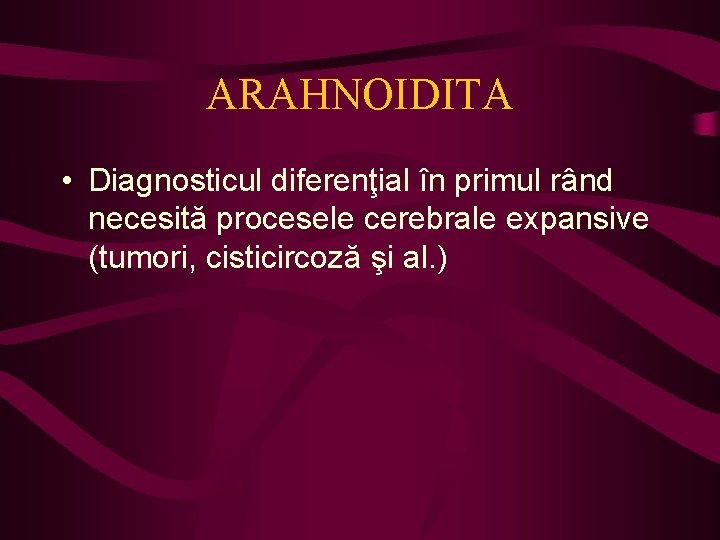 ARAHNOIDITA

• Diagnosticul diferenţial în primul rând necesită procesele cerebrale expansive (tumori, cisticircoză şi al.)